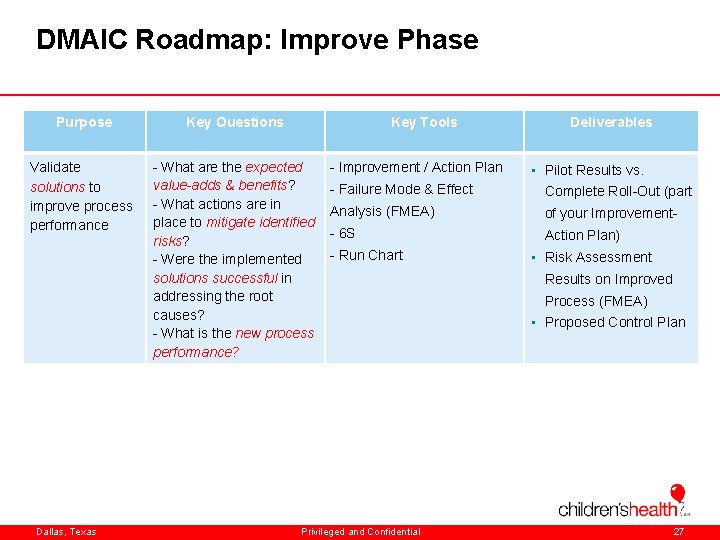 DMAIC Roadmap: Improve Phase

| Purpose | Key Questions | Key Tools | Deliverables |
|---|---|---|---|
| Validate solutions to improve process performance | - What are the expected value-adds & benefits? - What actions are in place to mitigate identified risks? - Were the implemented solutions successful in addressing the root causes? - What is the new process performance? | - Improvement / Action Plan - Failure Mode & Effect Analysis (FMEA) - 6S - Run Chart | ▪ Pilot Results vs. Complete Roll-Out (part of your Improvement-Action Plan) ▪ Risk Assessment Results on Improved Process (FMEA) ▪ Proposed Control Plan |

children'shealth

Dallas, Texas Privileged and Confidential 27